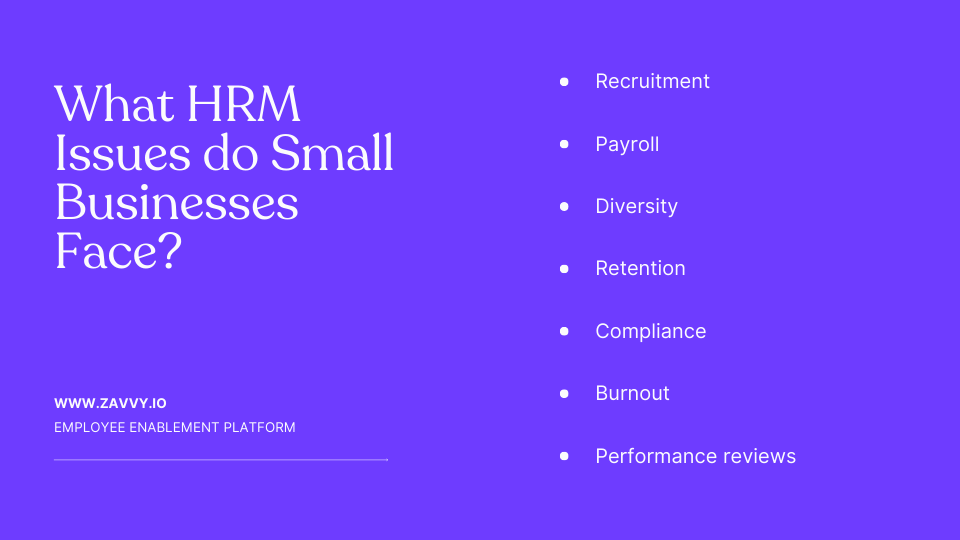 What HRM Issues do Small Businesses Face?

WWW.ZAVVY.IO
EMPLOYEE ENABLEMENT PLATFORM

- Recruitment
- Payroll
- Diversity
- Retention
- Compliance
- Burnout
- Performance reviews